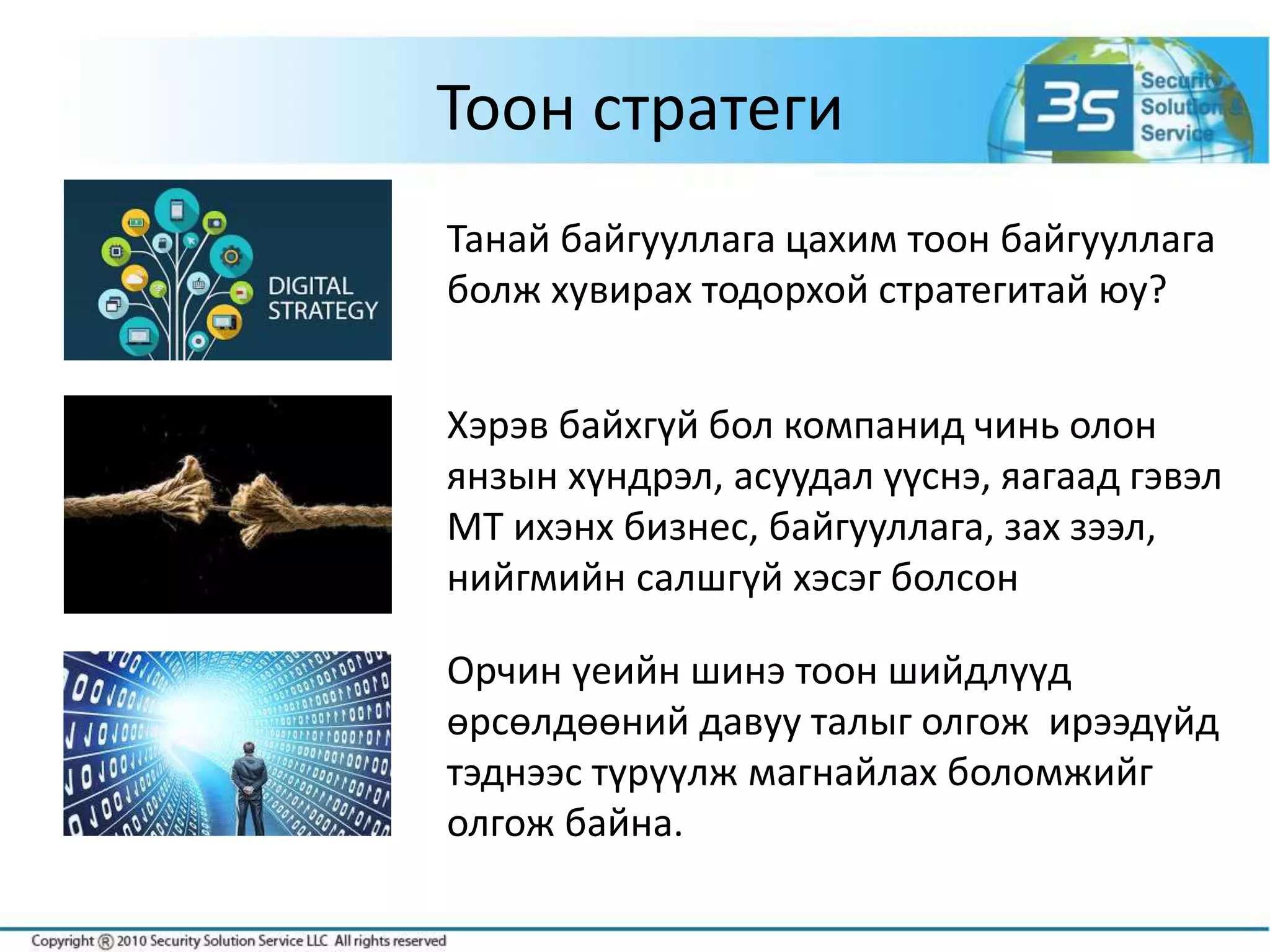 Тоон стратеги

3S Security Solution & Service

DIGITAL STRATEGY

Танай байгууллага цахим тоон байгууллага болж хувирах тодорхой стратегитай юу?

Хэрэв байхгүй бол компанид чинь олон янзын хүндрэл, асуудал үүснэ, яагаад гэвэл МТ ихэнх бизнес, байгууллага, зах зээл, нийгмийн салшгүй хэсэг болсон

Орчин үеийн шинэ тоон шийдлүүд өрсөлдөөний давуу талыг олгож ирээдүйд тэднээс түрүүлж магнайлах боломжийг олгож байна.

Copyright ® 2010 Security Solution Service LLC All rights reserved